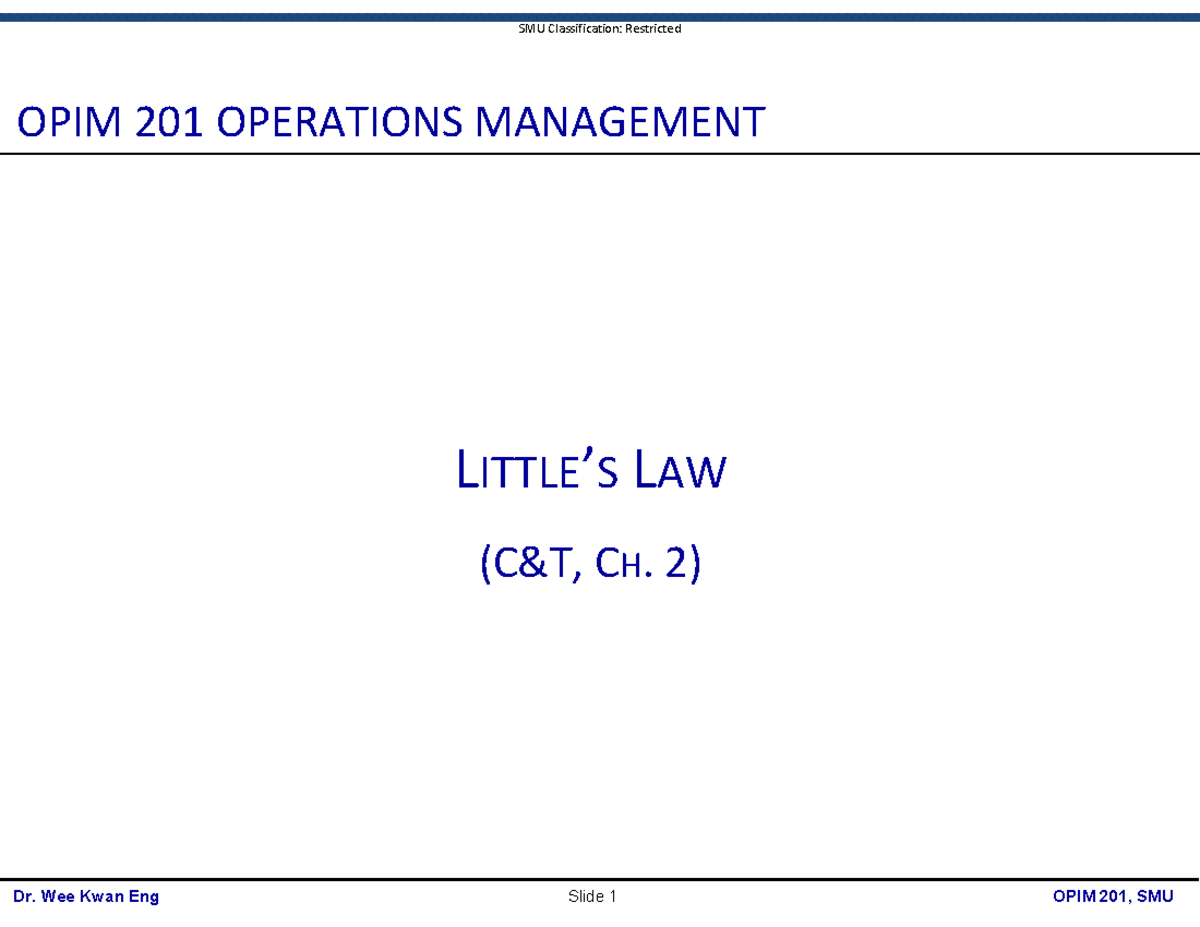 SMU Classification: Restricted

OPIM 201 OPERATIONS MANAGEMENT

LITTLE'S LAW

(C&T, CH. 2)

Dr. Wee Kwan Eng

Slide 1

OPIM 201, SMU